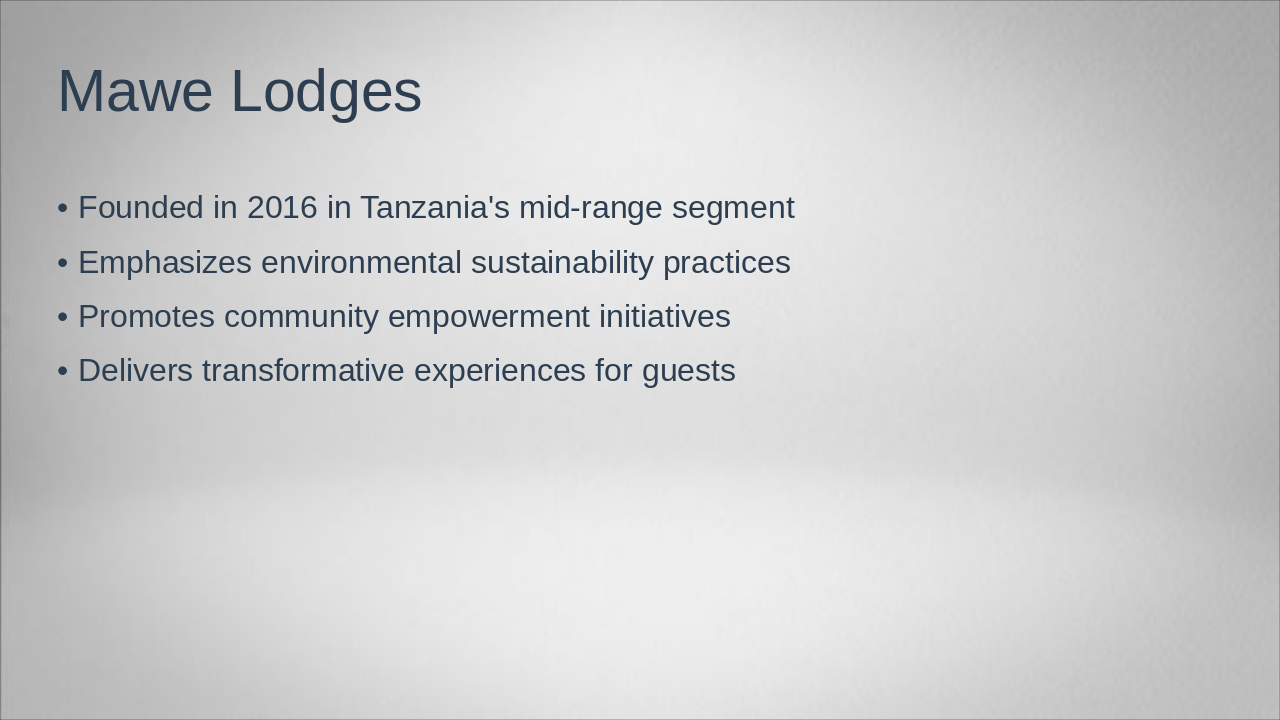 Mawe Lodges

• Founded in 2016 in Tanzania's mid-range segment
• Emphasizes environmental sustainability practices
• Promotes community empowerment initiatives
• Delivers transformative experiences for guests